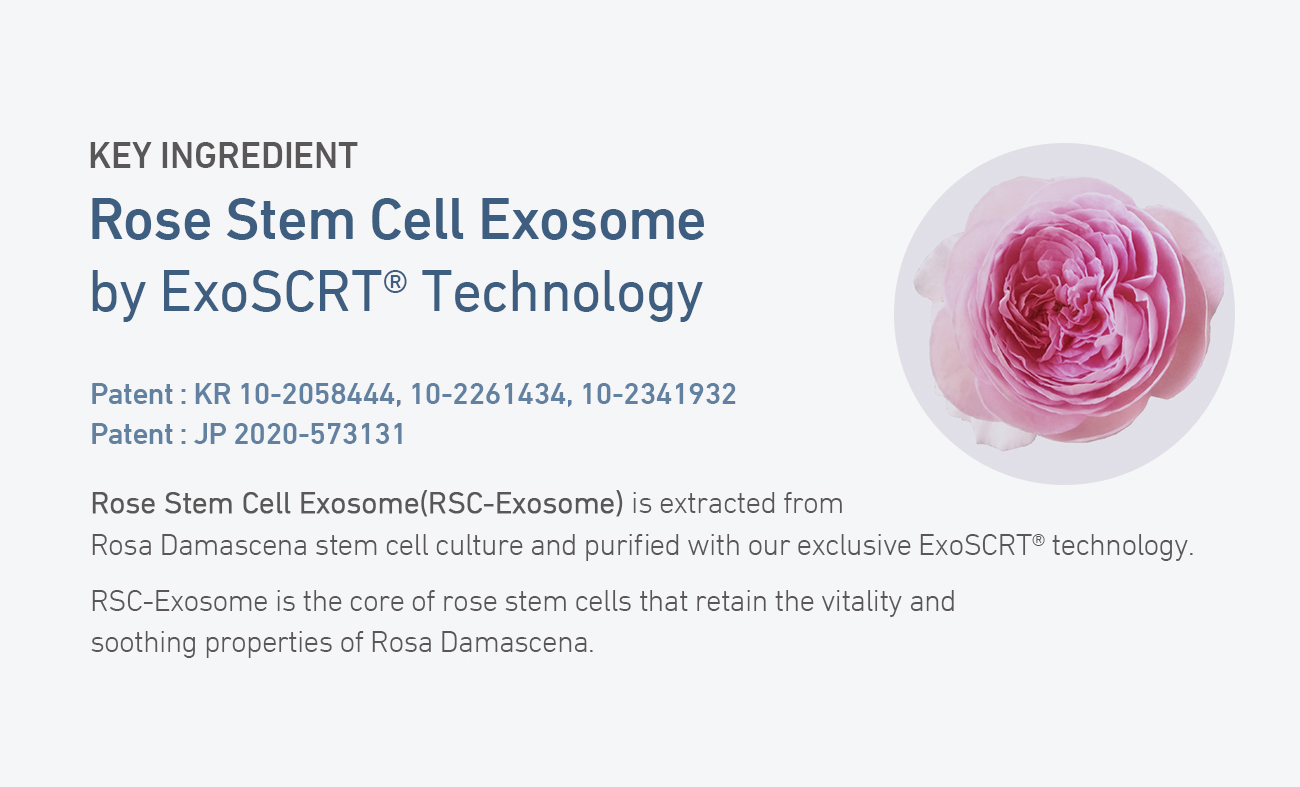 KEY INGREDIENT
Rose Stem Cell Exosome
by ExoSCRT® Technology

Patent : KR 10-2058444, 10-2261434, 10-2341932
Patent : JP 2020-573131

Rose Stem Cell Exosome(RSC-Exosome) is extracted from Rosa Damascena stem cell culture and purified with our exclusive ExoSCRT® technology.

RSC-Exosome is the core of rose stem cells that retain the vitality and soothing properties of Rosa Damascena.